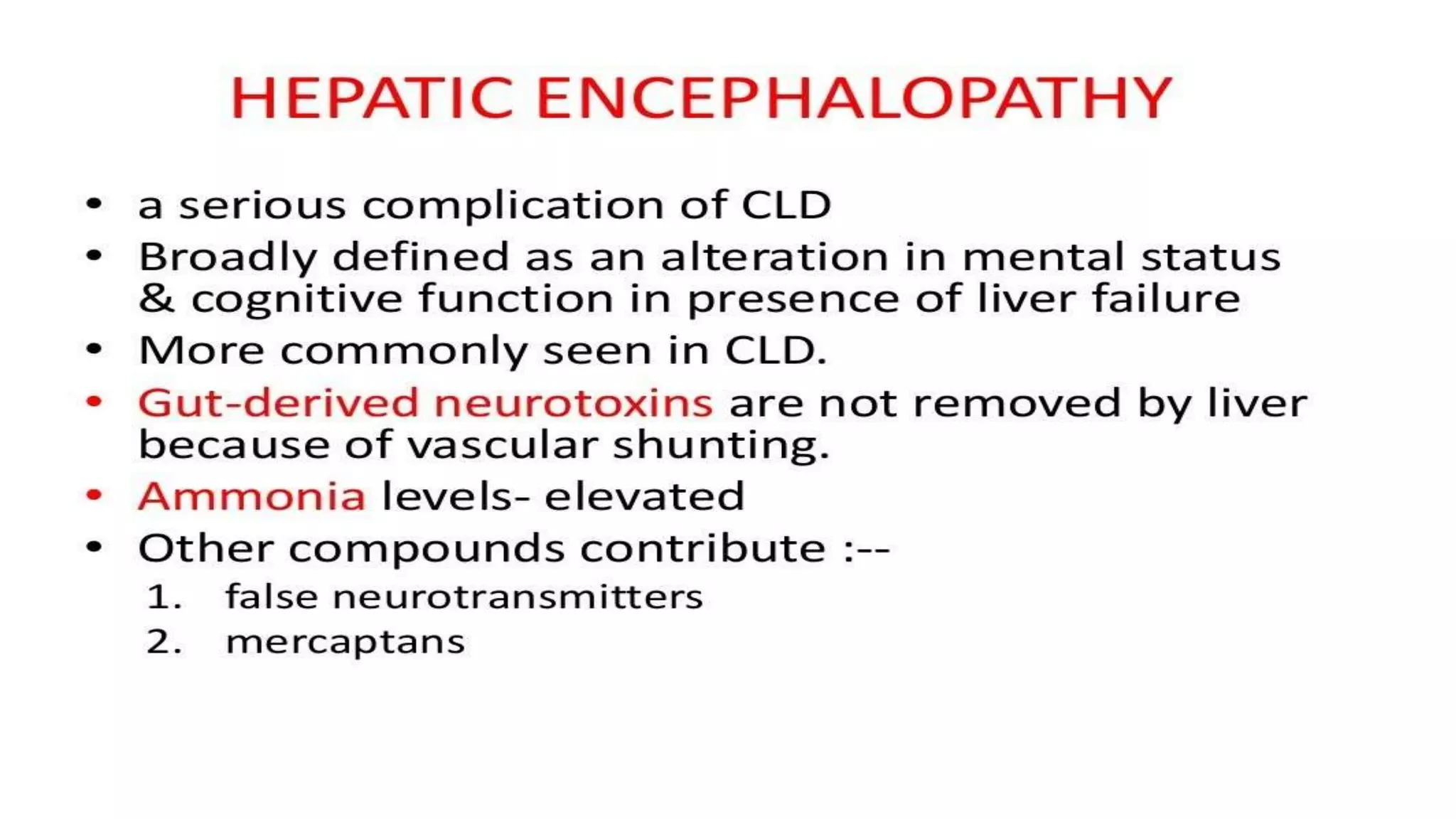 HEPATIC ENCEPHALOPATHY

• a serious complication of CLD
• Broadly defined as an alteration in mental status & cognitive function in presence of liver failure
• More commonly seen in CLD.
• Gut-derived neurotoxins are not removed by liver because of vascular shunting.
• Ammonia levels- elevated
• Other compounds contribute :--
1. false neurotransmitters
2. mercaptans